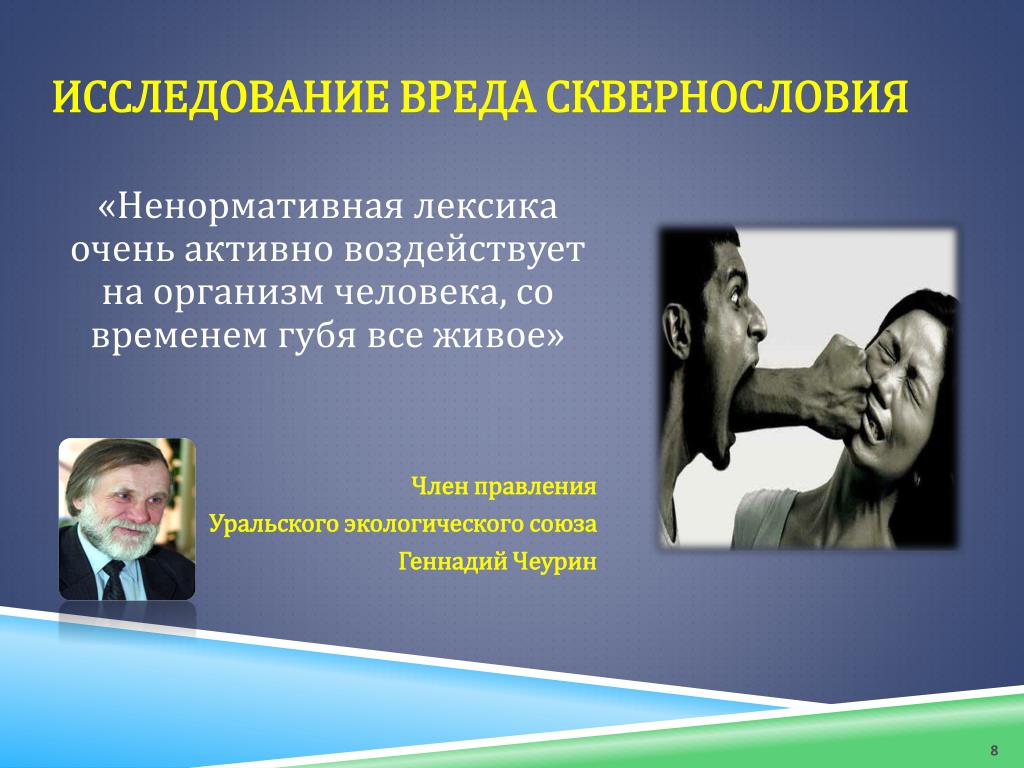 ИССЛЕДОВАНИЕ ВРЕДА СКВЕРНОСЛОВИЯ

«Ненормативная лексика очень активно воздействует на организм человека, со временем губя все живое»

Член правления
Уральского экологического союза
Геннадий Чеурин

8